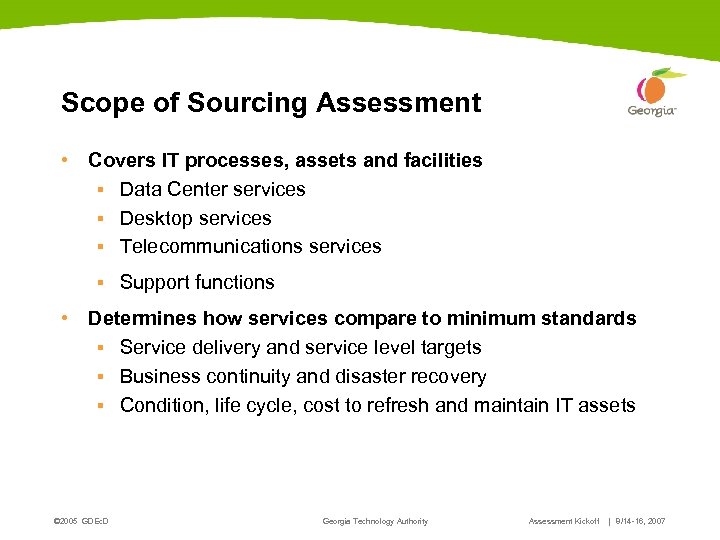 Scope of Sourcing Assessment

Georgia

• Covers IT processes, assets and facilities
▪ Data Center services
▪ Desktop services
▪ Telecommunications services
▪ Support functions

• Determines how services compare to minimum standards
▪ Service delivery and service level targets
▪ Business continuity and disaster recovery
▪ Condition, life cycle, cost to refresh and maintain IT assets

©2005 GDEcD

Georgia Technology Authority

Assessment Kickoff | 9/14-18, 2007